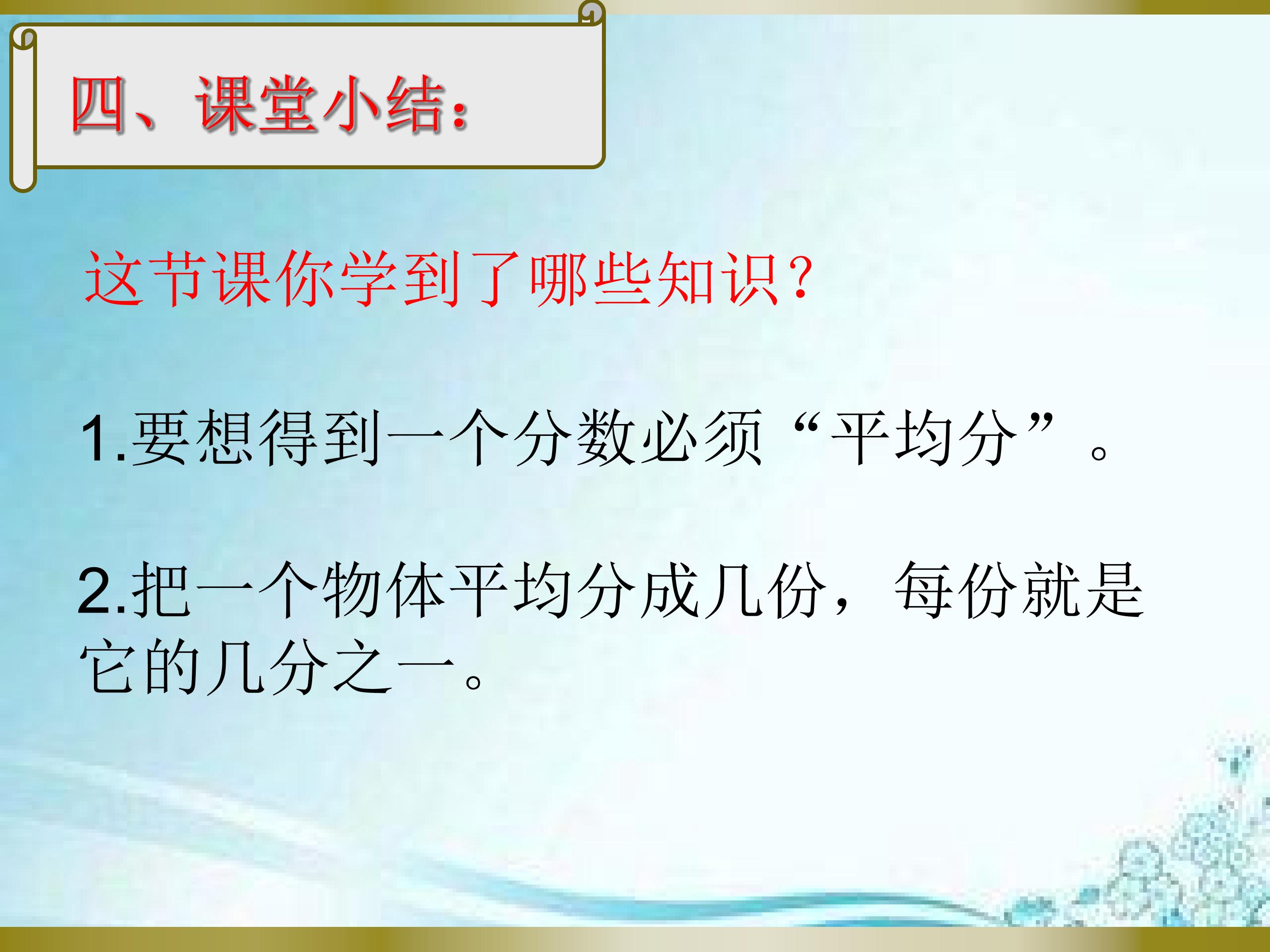 四、课堂小结：

这节课你学到了哪些知识？

1.要想得到一个分数必须“平均分”。

2.把一个物体平均分成几份，每份就是它的几分之一。